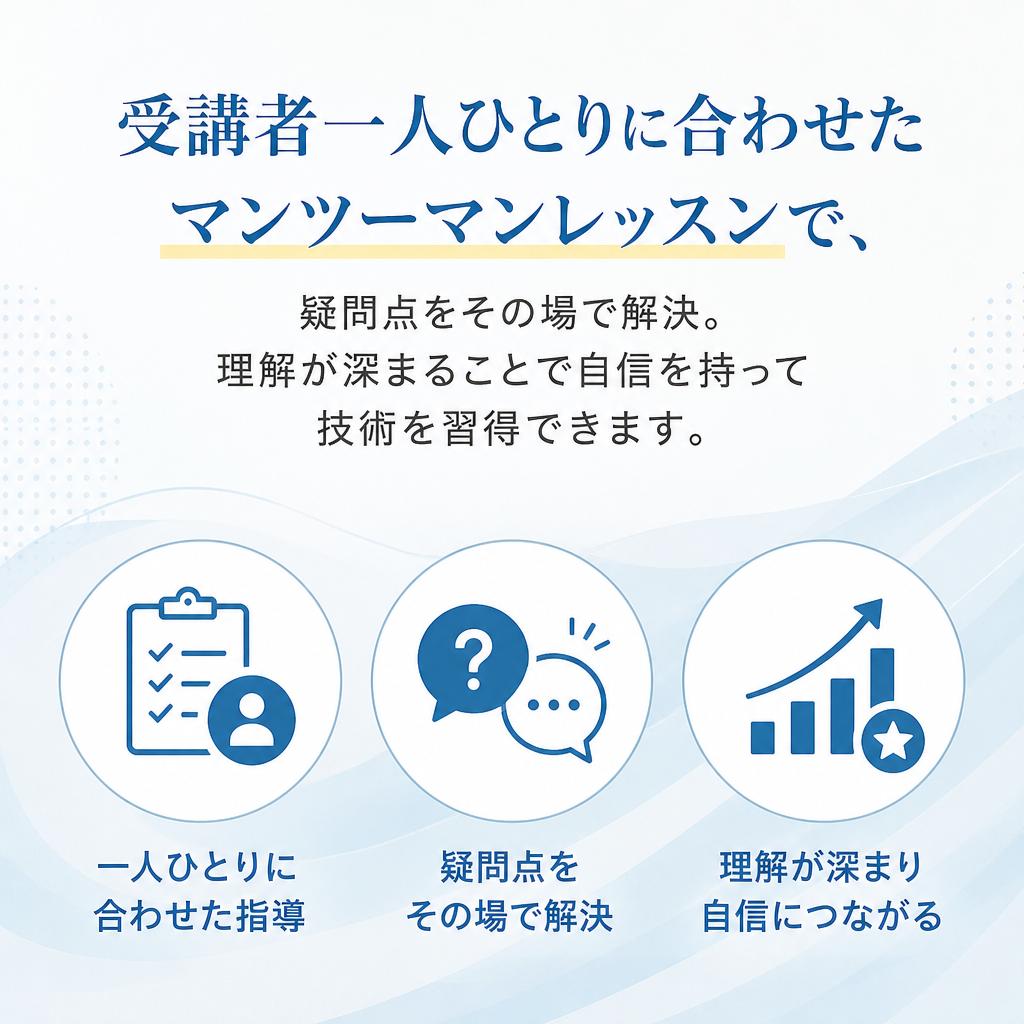 受講者一人ひとりに合わせた
マンツーマンレッスンで、

疑問点をその場で解決。
理解が深まることで自信を持って
技術を習得できます。

?

一人ひとりに
合わせた指導

疑問点を
その場で解決

理解が深まり
自信につながる